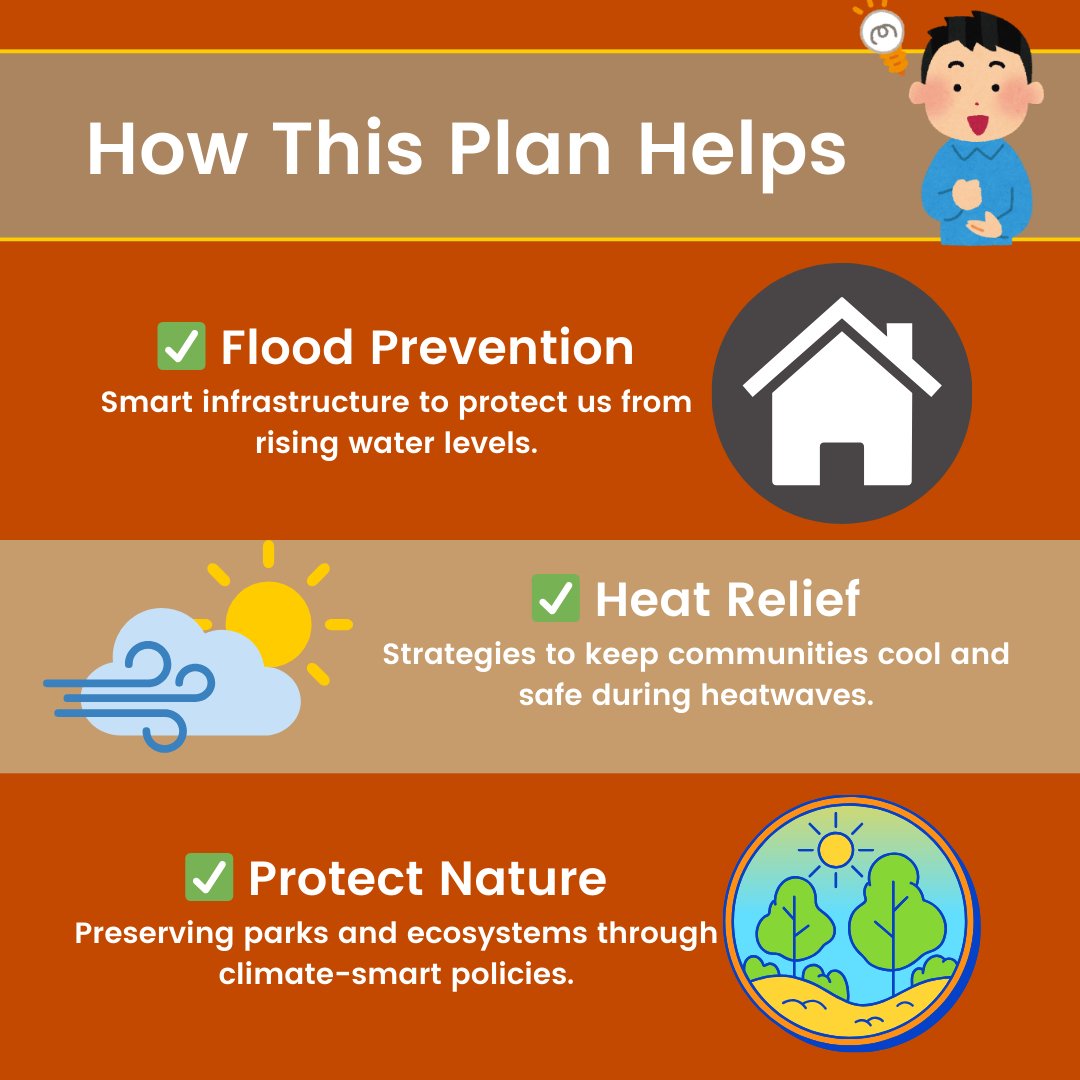 How This Plan Helps

✅ Flood Prevention
Smart infrastructure to protect us from rising water levels.

✅ Heat Relief
Strategies to keep communities cool and safe during heatwaves.

✅ Protect Nature
Preserving parks and ecosystems through climate-smart policies.